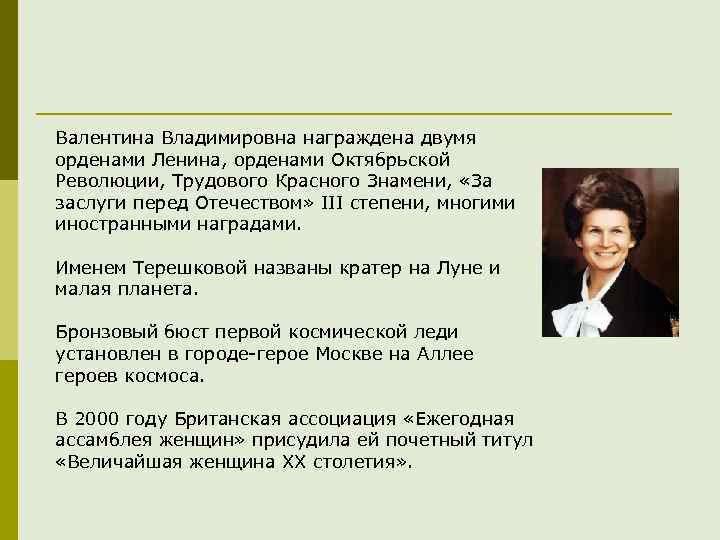 Валентина Владимировна награждена двумя орденами Ленина, орденами Октябрьской Революции, Трудового Красного Знамени, «За заслуги перед Отечеством» III степени, многими иностранными наградами.

Именем Терешковой названы кратер на Луне и малая планета.

Бронзовый бюст первой космической леди установлен в городе-герое Москве на Аллее героев космоса.

В 2000 году Британская ассоциация «Ежегодная ассамблея женщин» присудила ей почетный титул «Величайшая женщина XX столетия».